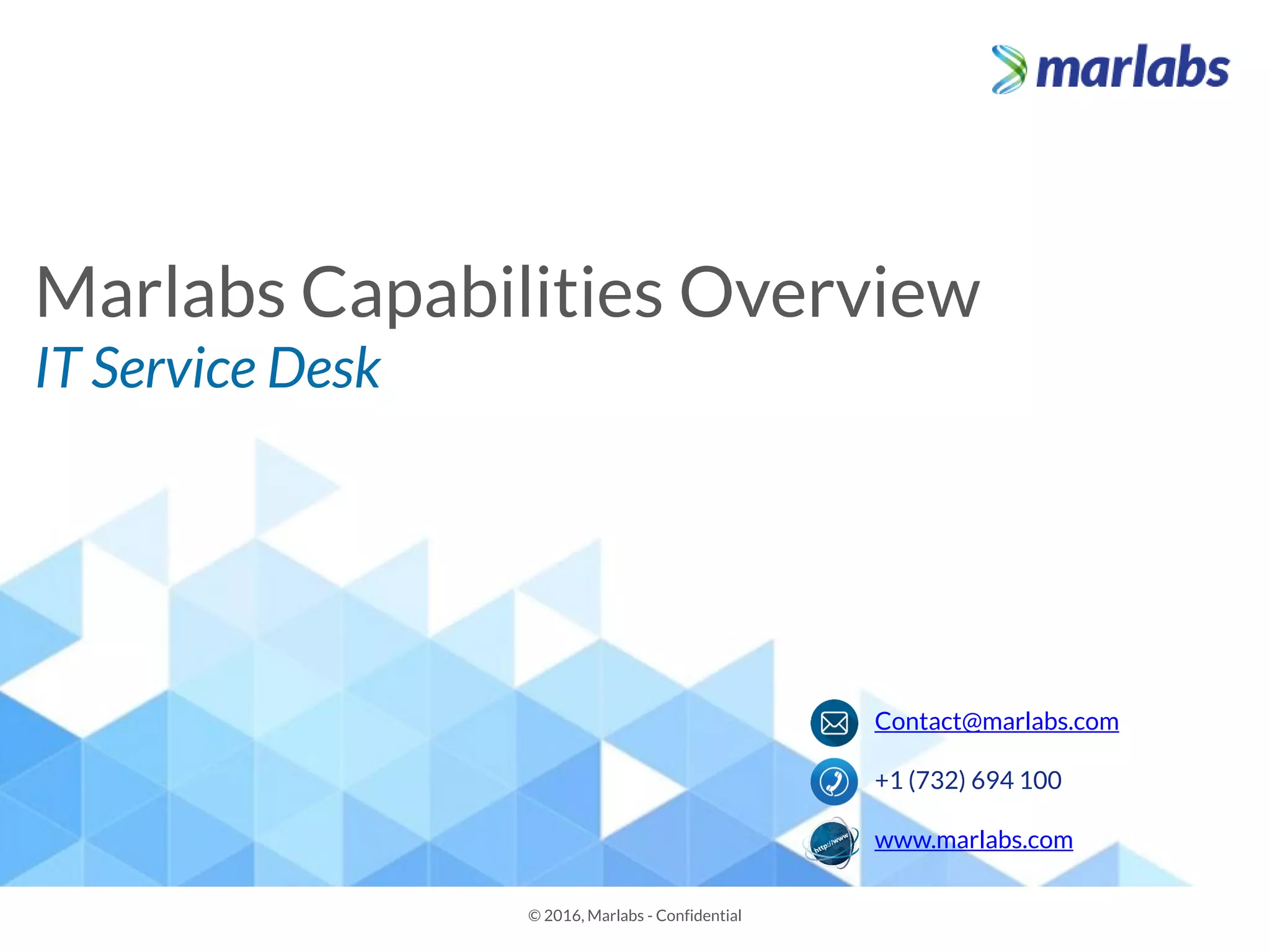 marlabs

Marlabs Capabilities Overview

IT Service Desk

Contact@marlabs.com

+1 (732) 694 100

http://www

www.marlabs.com

© 2016, Marlabs - Confidential